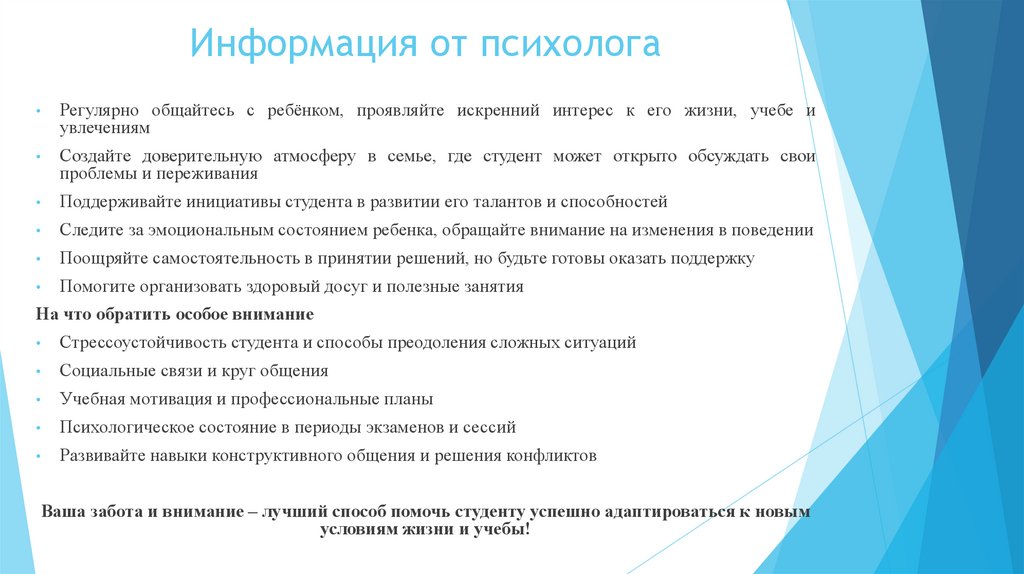 Информация от психолога

• Регулярно общайтесь с ребёнком, проявляйте искренний интерес к его жизни, учебе и увлечениям
• Создайте доверительную атмосферу в семье, где студент может открыто обсуждать свои проблемы и переживания
• Поддерживайте инициативы студента в развитии его талантов и способностей
• Следите за эмоциональным состоянием ребенка, обращайте внимание на изменения в поведении
• Поощряйте самостоятельность в принятии решений, но будьте готовы оказать поддержку
• Помогите организовать здоровый досуг и полезные занятия

На что обратить особое внимание

• Стрессоустойчивость студента и способы преодоления сложных ситуаций
• Социальные связи и круг общения
• Учебная мотивация и профессиональные планы
• Психологическое состояние в периоды экзаменов и сессий
• Развивайте навыки конструктивного общения и решения конфликтов

Ваша забота и внимание – лучший способ помочь студенту успешно адаптироваться к новым условиям жизни и учебы!